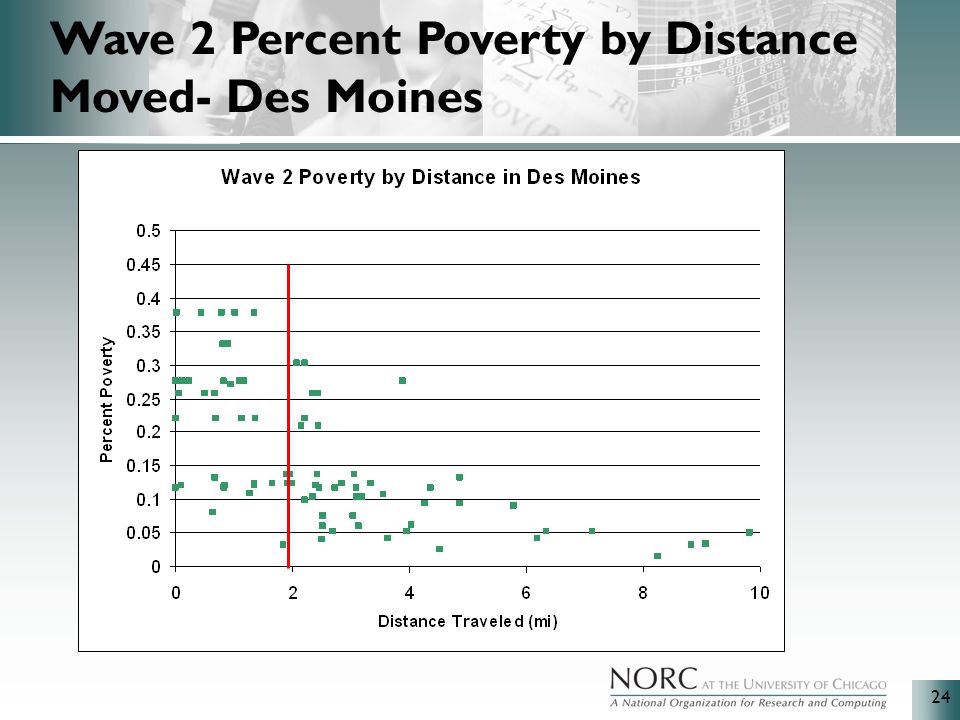 Wave 2 Percent Poverty by Distance Moved- Des Moines

Wave 2 Poverty by Distance in Des Moines

Percent Poverty

0.5
0.45
0.4
0.35
0.3
0.25
0.2
0.15
0.1
0.05
0

0
2
4
6
8
10

Distance Traveled (mi)

NORC AT THE UNIVERSITY OF CHICAGO
A National Organization for Research and Computing

24